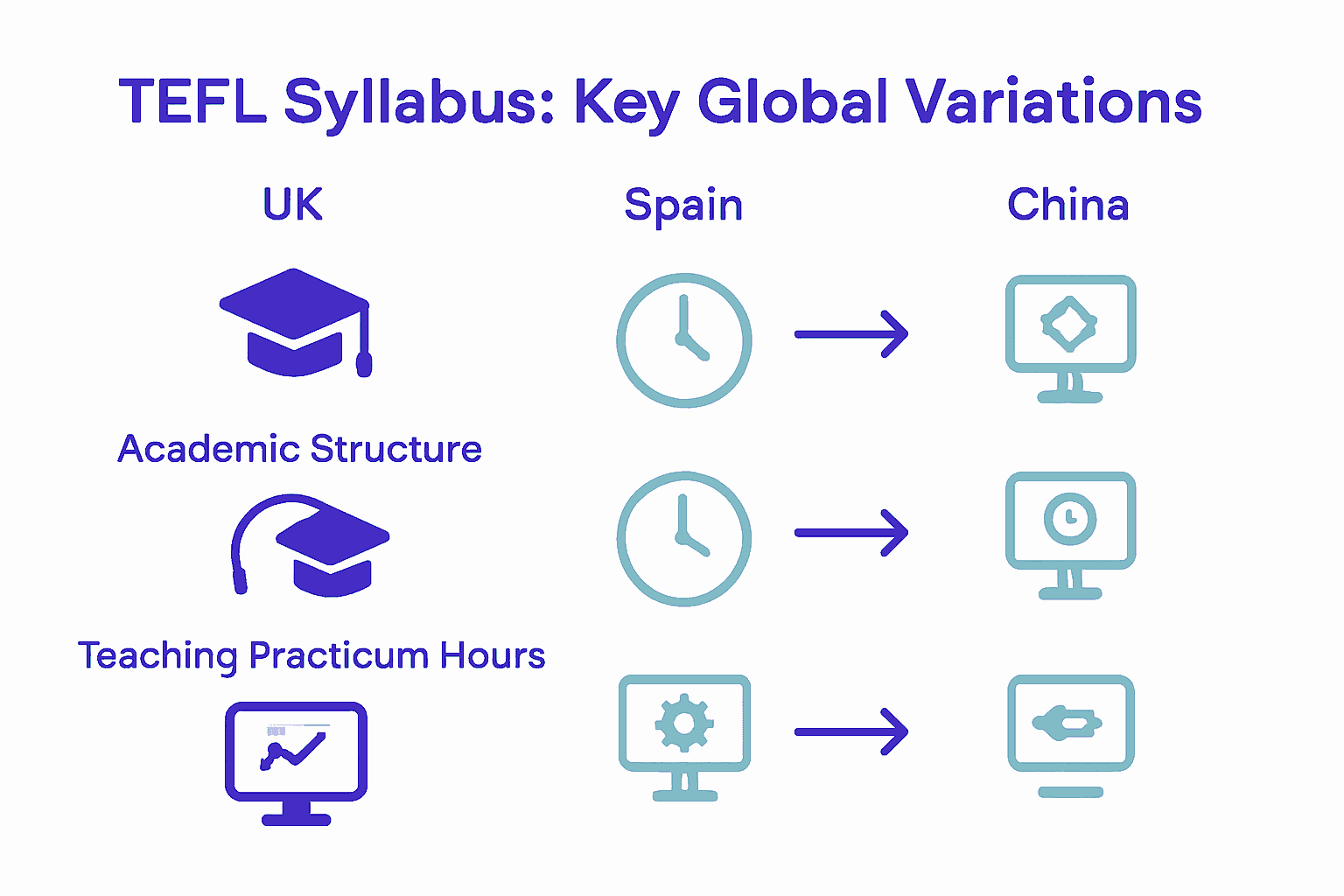 TEFL Syllabus: Key Global Variations

UK

Spain

China

Academic Structure

Teaching Practicum Hours